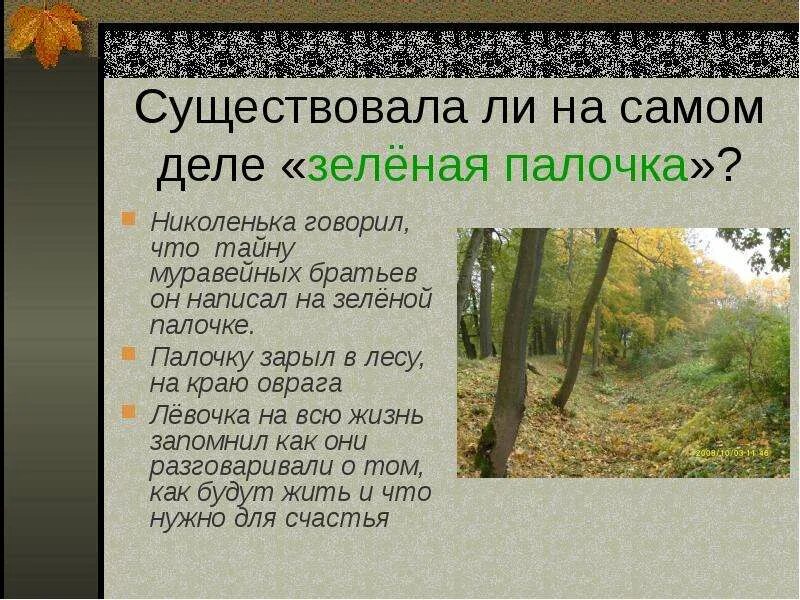 Существовала ли на самом деле «зелёная палочка»?

Николенька говорил, что тайну муравейных братьев он написал на зелёной палочке.

Палочку зарыл в лесу, на краю оврага

Лёвочка на всю жизнь запомнил как они разговаривали о том, как будут жить и что нужно для счастья

2008/10/03 11:46